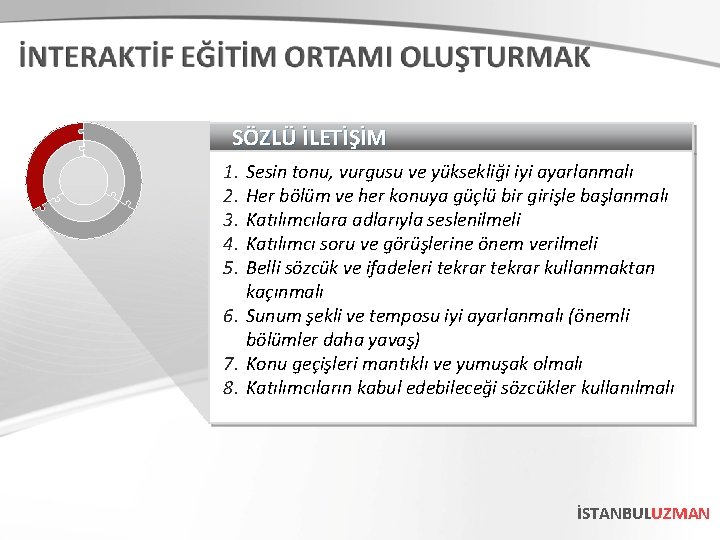 İNTERAKTİF EĞİTİM ORTAMI OLUŞTURMAK

SÖZLÜ İLETİŞİM

1. Sesin tonu, vurgusu ve yüksekliği iyi ayarlanmalı
2. Her bölüm ve her konuya güçlü bir girişle başlanmalı
3. Katılımcılara adlarıyla seslenilmeli
4. Katılımcı soru ve görüşlerine önem verilmeli
5. Belli sözcük ve ifadeleri tekrar tekrar kullanmaktan kaçınmalı
6. Sunum şekli ve temposu iyi ayarlanmalı (önemli bölümler daha yavaş)
7. Konu geçişleri mantıklı ve yumuşak olmalı
8. Katılımcıların kabul edebileceği sözcükler kullanılmalı

İSTANBULUZMAN